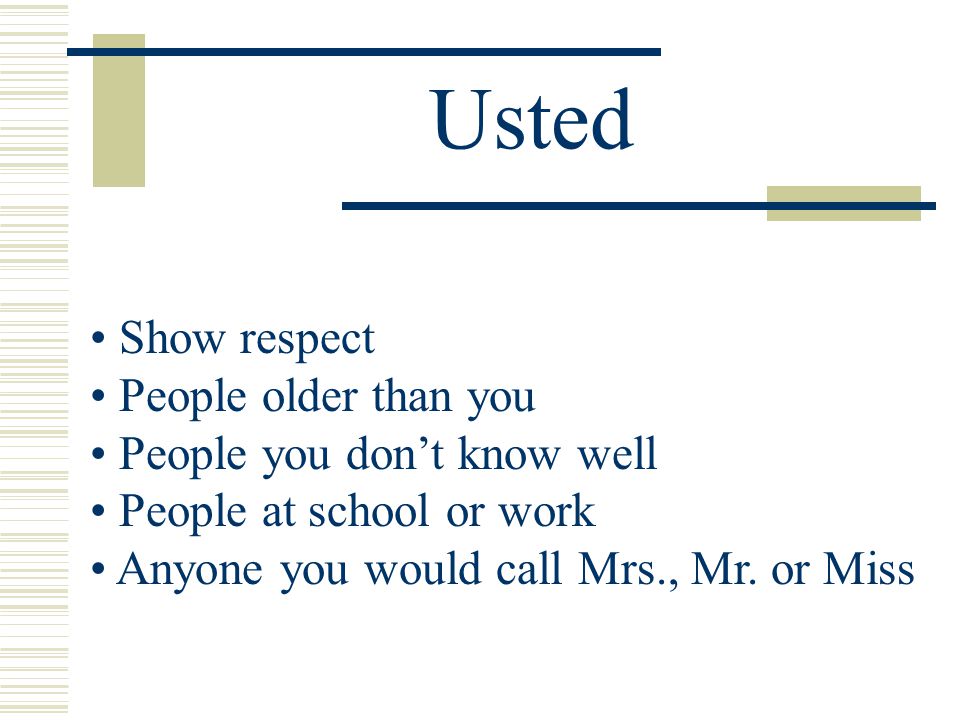 Usted

• Show respect
• People older than you
• People you don’t know well
• People at school or work
• Anyone you would call Mrs., Mr. or Miss